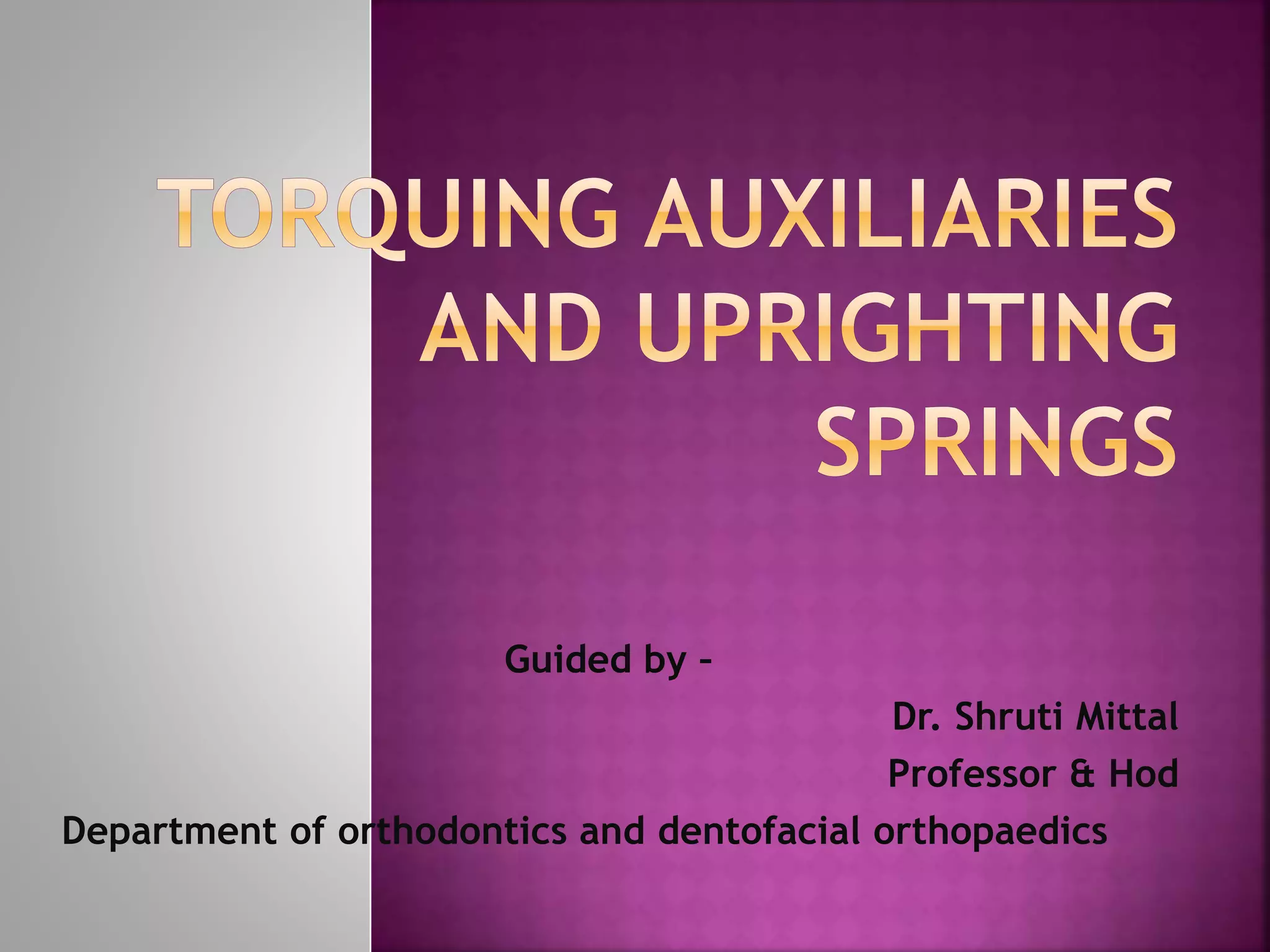 TORQUING AUXILIARIES AND UPRIGHTING SPRINGS

Guided by –

Dr. Shruti Mittal

Professor & Hod

Department of orthodontics and dentofacial orthopaedics